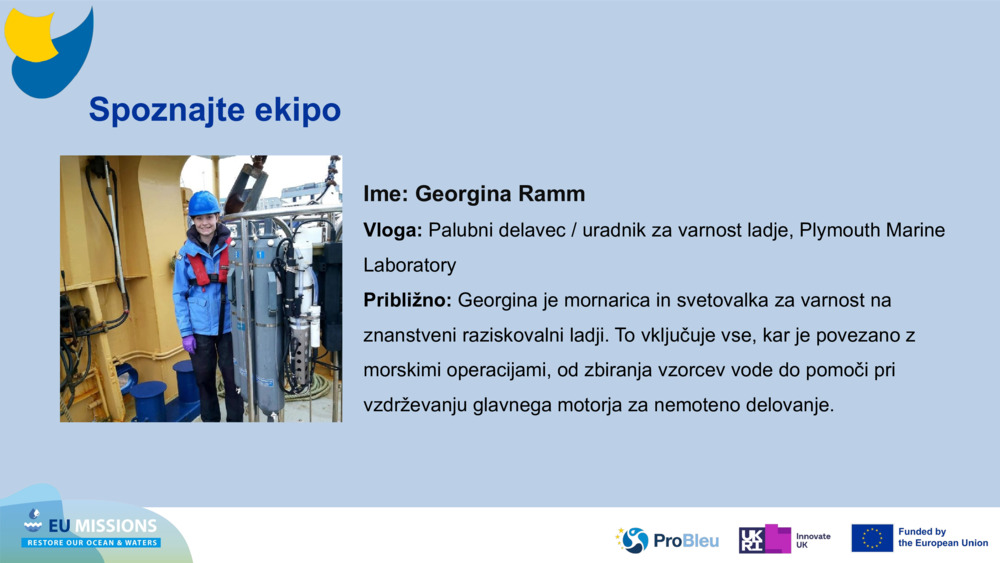 Spoznajte ekipo

Ime: Georgina Ramm

Vloga: Palubni delavec / uradnik za varnost ladje, Plymouth Marine Laboratory

Približno: Georgina je mornarica in svetovalka za varnost na znanstveni raziskovalni ladji. To vključuje vse, kar je povezano z morskimi operacijami, od zbiranja vzorcev vode do pomoči pri vzdrževanju glavnega motorja za nemoteno delovanje.

EU MISSIONS
RESTORE OUR OCEAN & WATERS

ProBleu

UKRI Innovate UK

Funded by the European Union